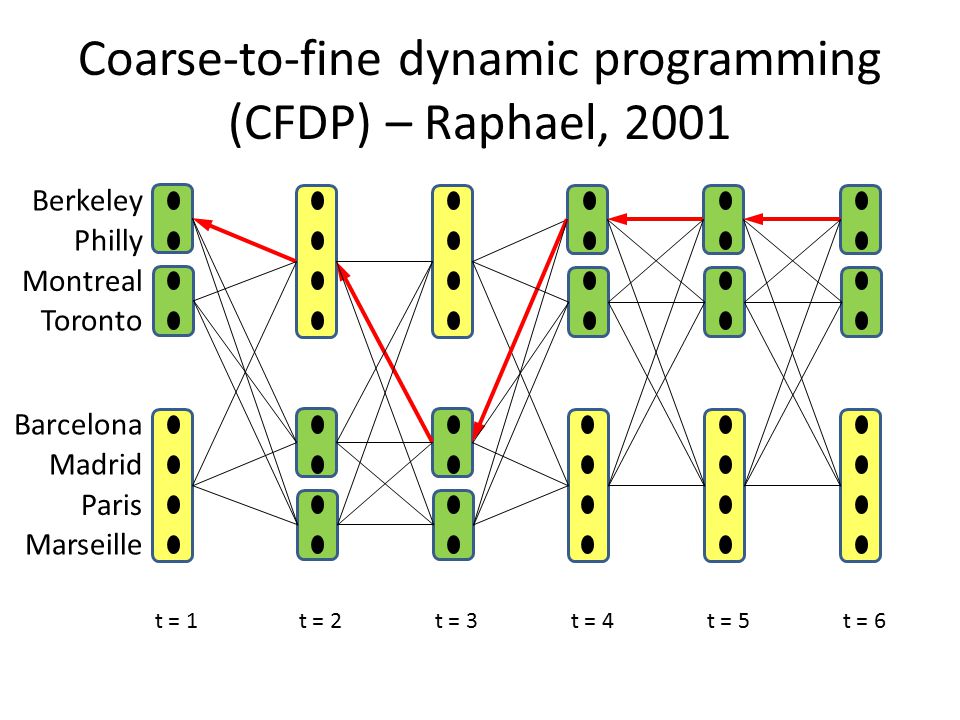 Coarse-to-fine dynamic programming (CFDP) – Raphael, 2001

Berkeley
Philly
Montreal
Toronto

Barcelona
Madrid
Paris
Marseille

t = 1 t = 2 t = 3 t = 4 t = 5 t = 6